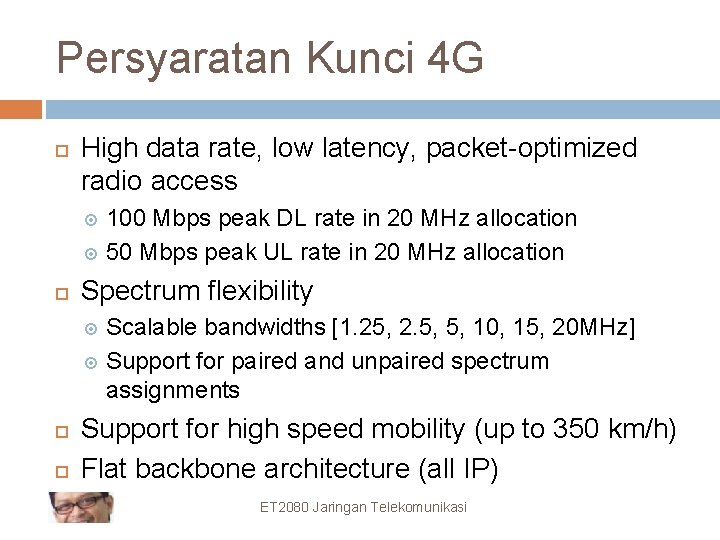 Persyaratan Kunci 4G

High data rate, low latency, packet-optimized radio access

100 Mbps peak DL rate in 20 MHz allocation

50 Mbps peak UL rate in 20 MHz allocation

Spectrum flexibility

Scalable bandwidths [1.25, 2.5, 5, 10, 15, 20MHz]

Support for paired and unpaired spectrum assignments

Support for high speed mobility (up to 350 km/h)

Flat backbone architecture (all IP)

ET2080 Jaringan Telekomunikasi